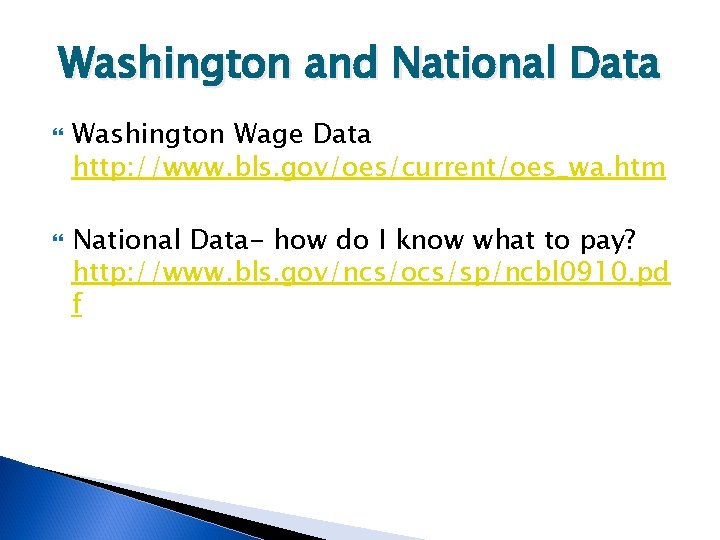 Washington and National Data

Washington Wage Data http://www.bls.gov/oes/current/oes_wa.htm

National Data- how do I know what to pay? http://www.bls.gov/ncs/ocs/sp/ncbl0910.pdf